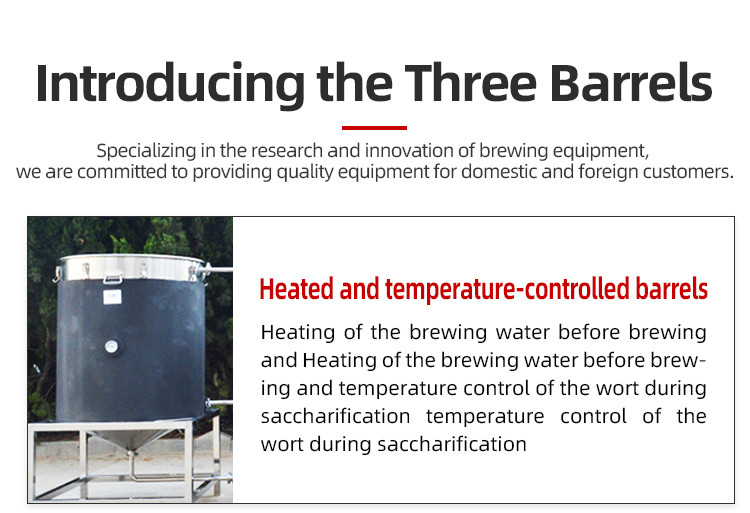 Introducing the Three Barrels

Specializing in the research and innovation of brewing equipment, we are committed to providing quality equipment for domestic and foreign customers.

Heated and temperature-controlled barrels

Heating of the brewing water before brewing and Heating of the brewing water before brewing and temperature control of the wort during saccharification temperature control of the wort during saccharification